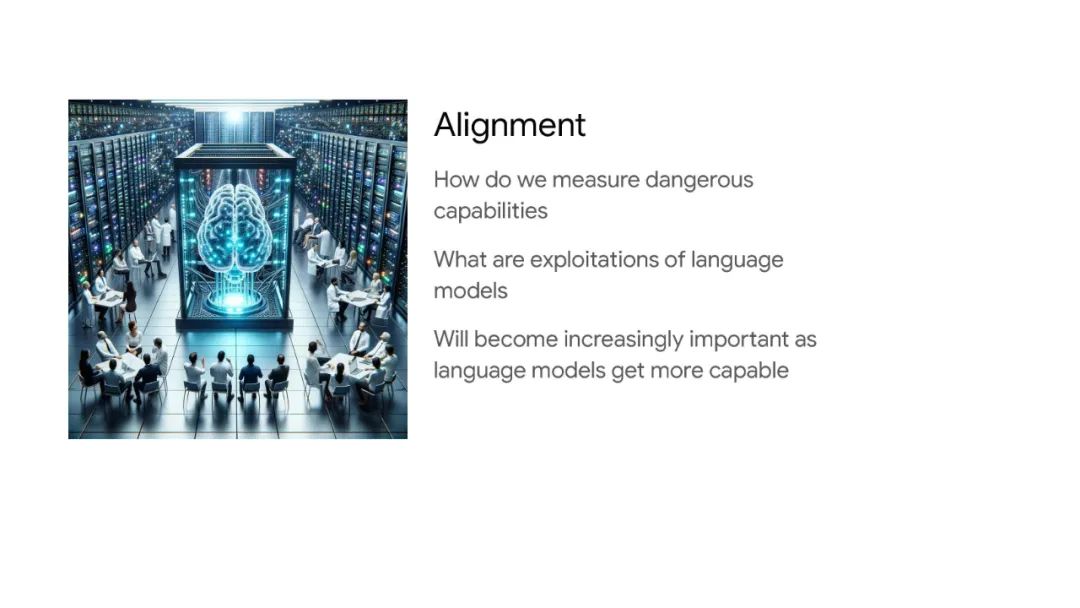 Alignment

How do we measure dangerous capabilities

What are exploitations of language models

Will become increasingly important as language models get more capable